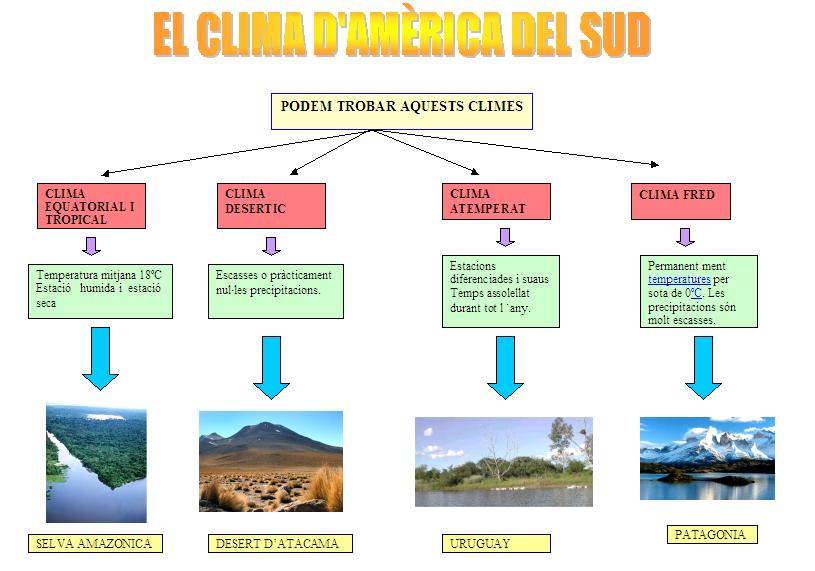 EL CLIMA D'AMÈRICA DEL SUD

PODEM TROBAR AQUESTS CLIMES

CLIMA EQUATORIAL I TROPICAL

Temperatura mitjana 18ºC Estació humida i estació seca

SELVA AMAZONICA

CLIMA DESERTIC

Escasses o pràcticament nul·les precipitacions.

DESERT D'ATACAMA

CLIMA ATEMPERAT

Estacions diferenciades i suaus Temps assolellat durant tot l 'any.

URUGUAY

CLIMA FRED

Permanent ment temperatures per sota de 0ºC. Les precipitacions són molt escasses.

PATAGONIA